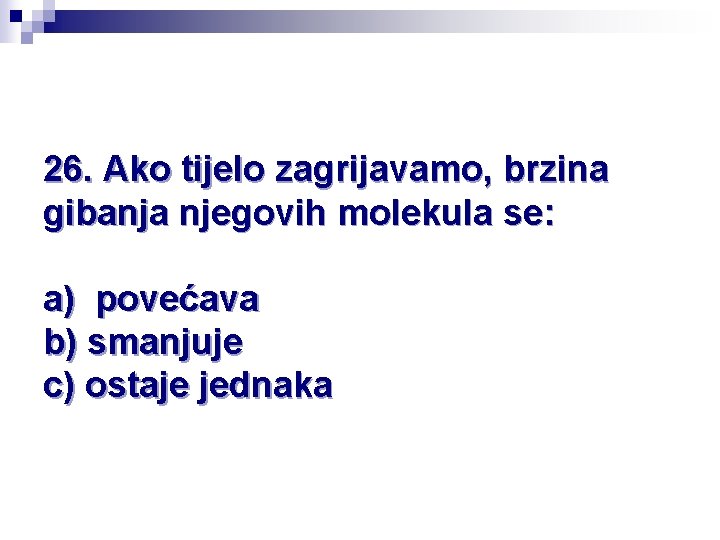 26. Ako tijelo zagrijavamo, brzina gibanja njegovih molekula se:

a) povećava
b) smanjuje
c) ostaje jednaka